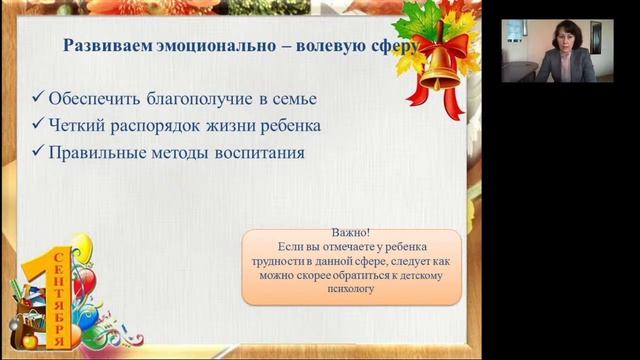 Развиваем эмоционально – волевую сферу

✓ Обеспечить благополучие в семье
✓ Четкий распорядок жизни ребенка
✓ Правильные методы воспитания

Важно!
Если вы отмечаете у ребенка трудности в данной сфере, следует как можно скорее обратиться к детскому психологу

1 СЕНТЯБРЯ